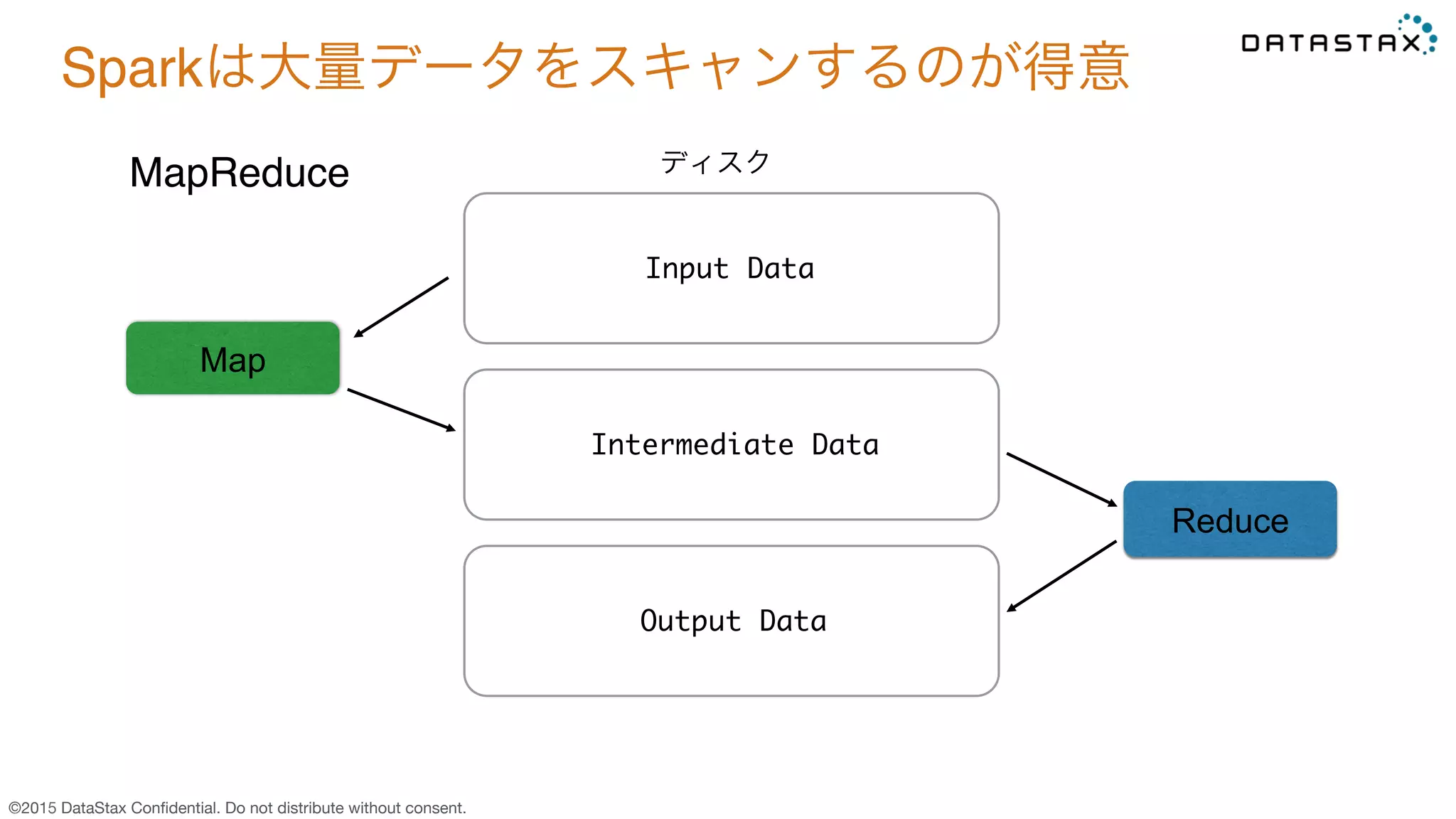 Sparkは大量データをスキャンするのが得意

DATASTAX

MapReduce

ディスク

Input Data

Map

Intermediate Data

Reduce

Output Data

©2015 DataStax Confidential. Do not distribute without consent.